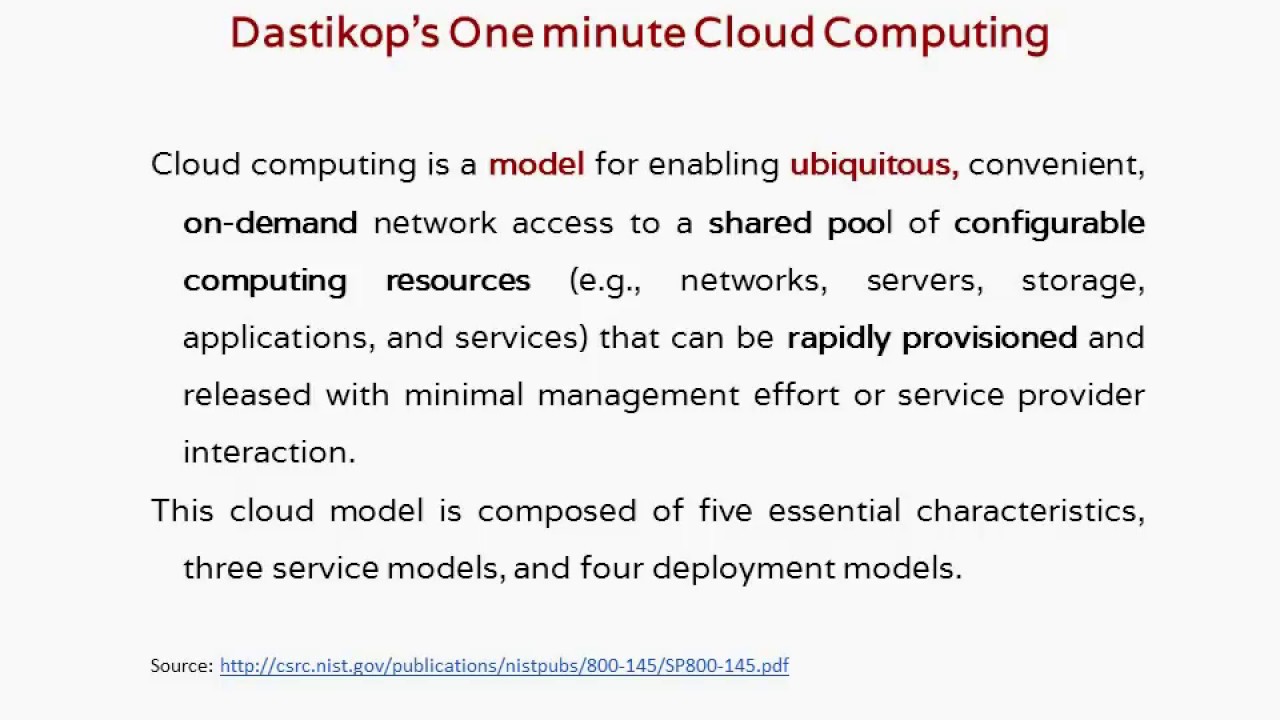 Dastikop's One minute Cloud Computing

Cloud computing is a model for enabling ubiquitous, convenient, on-demand network access to a shared pool of configurable computing resources (e.g., networks, servers, storage, applications, and services) that can be rapidly provisioned and released with minimal management effort or service provider interaction.

This cloud model is composed of five essential characteristics, three service models, and four deployment models.

Source: http://csrc.nist.gov/publications/nistpubs/800-145/SP800-145.pdf